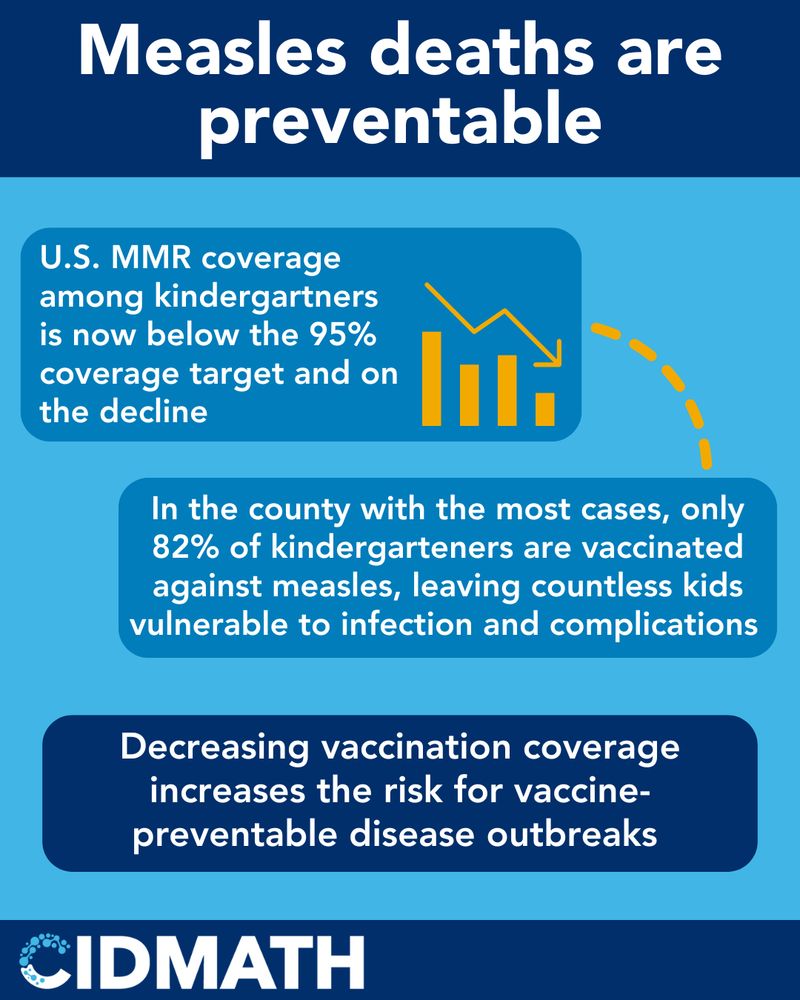 Measles deaths are preventable

U.S. MMR coverage among kindergartners is now below the 95% coverage target and on the decline

In the county with the most cases, only 82% of kindergarteners are vaccinated against measles, leaving countless kids vulnerable to infection and complications

Decreasing vaccination coverage increases the risk for vaccine-preventable disease outbreaks

CIDMATH